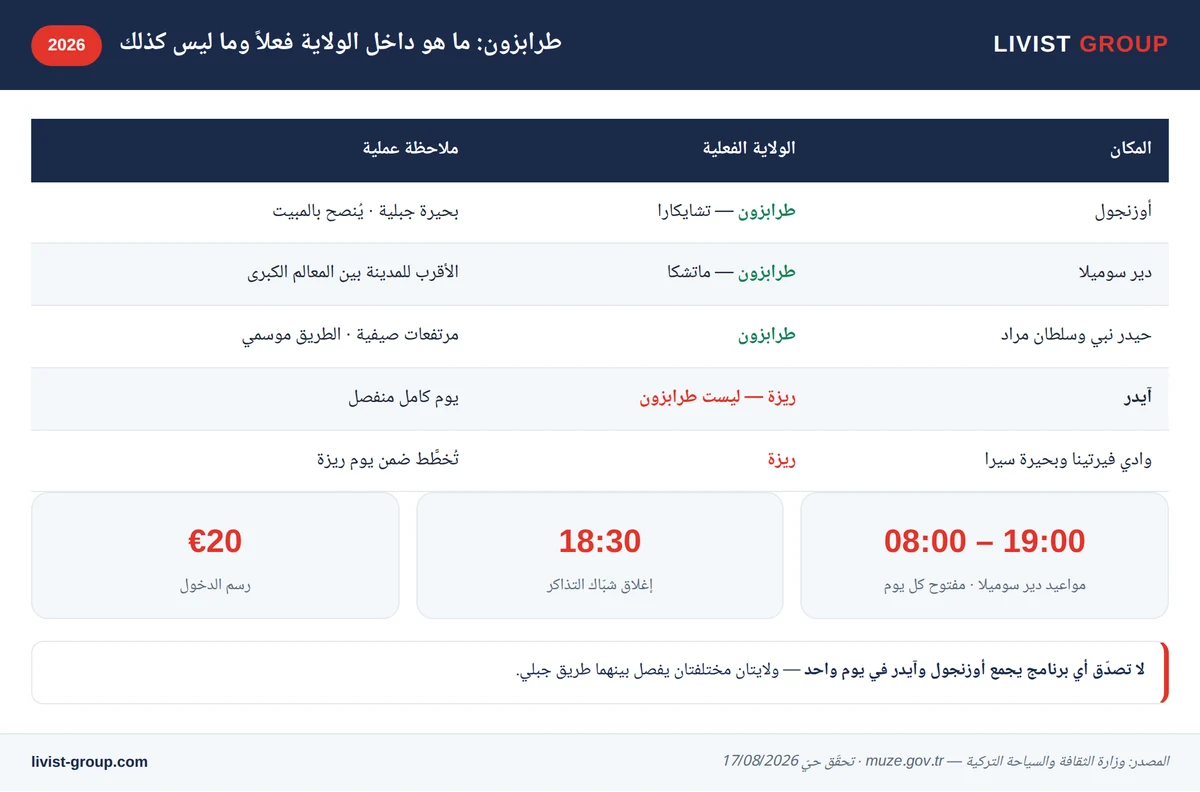 LIVIST GROUP

طرابزون: ما هو داخل الولاية فعلاً وما ليس كذلك

2026

| المكان | الولاية الفعلية | ملاحظة عملية |
|---|---|---|
| أوزنجول | طرابزون — تشايكارا | بحيرة جبلية · يُنصح بالمبيت |
| دير سوميلا | طرابزون — ماتشكا | الأقرب للمدينة بين المعالم الكبرى |
| حيدر نبي وسلطان مراد | طرابزون | مرتفعات صيفية · الطريق موسمي |
| آيدر | ريزة — ليست طرابزون | يوم كامل منفصل |
| وادي فيرتينا وبحيرة سيرا | ريزة | تُخطَّط ضمن يوم ريزة |

08:00 – 19:00
مواعيد دير سوميلا · مفتوح كل يوم

18:30
إغلاق شبّاك التذاكر

€20
رسم الدخول

لا تصدّق أي برنامج يجمع أوزنجول وآيدر في يوم واحد — ولايتان مختلفتان يفصل بينهما طريق جبلي.

المصدر: وزارة الثقافة والسياحة التركية — muze.gov.tr · تحقّق حتى 17/08/2026

livist-group.com